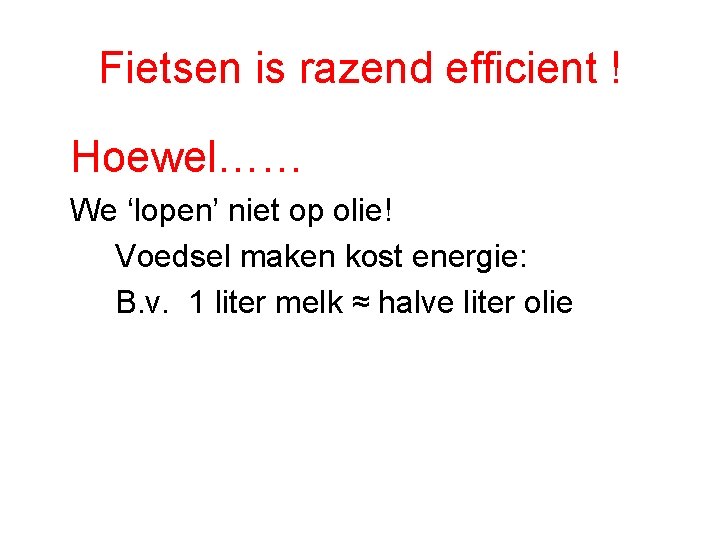 Fietsen is razend efficient !

Hoewel……

We ‘lopen’ niet op olie!

Voedsel maken kost energie:

B.v. 1 liter melk ≈ halve liter olie